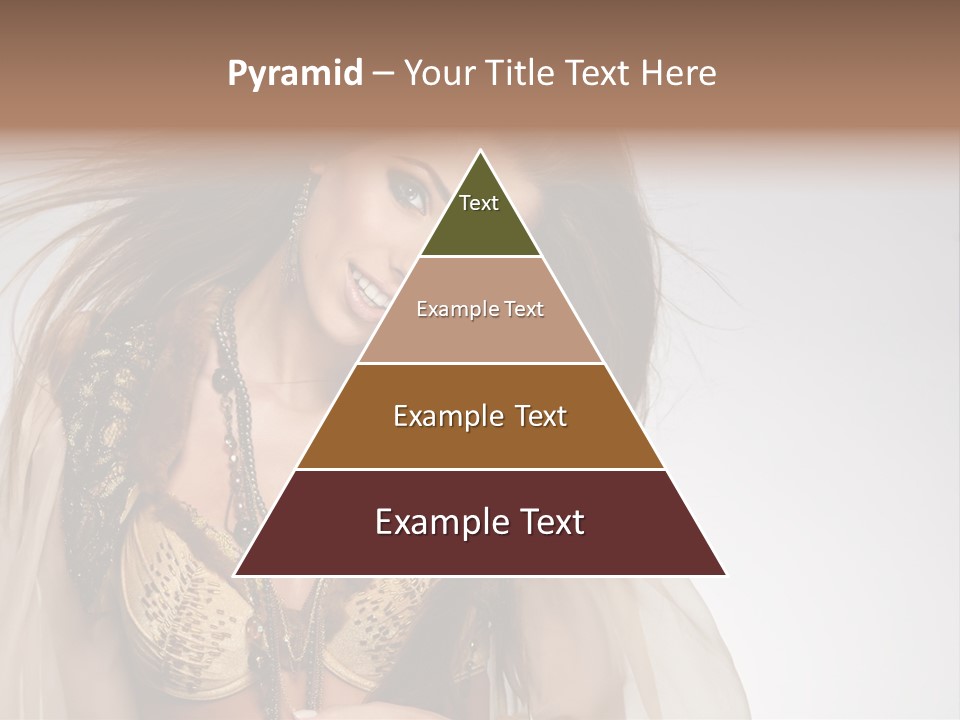 Pyramid – Your Title Text Here

Text

Example Text

Example Text

Example Text